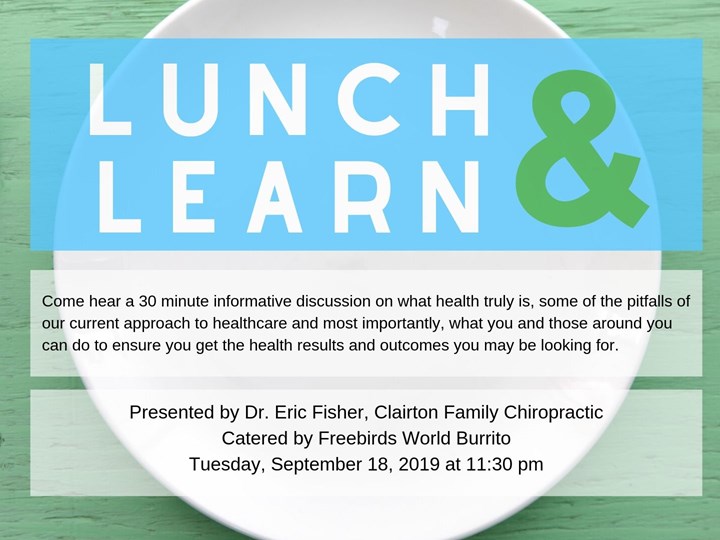 LUNCH & LEARN

Come hear a 30 minute informative discussion on what health truly is, some of the pitfalls of our current approach to healthcare and most importantly, what you and those around you can do to ensure you get the health results and outcomes you may be looking for.

Presented by Dr. Eric Fisher, Clairton Family Chiropractic
Catered by Freebirds World Burrito
Tuesday, September 18, 2019 at 11:30 pm